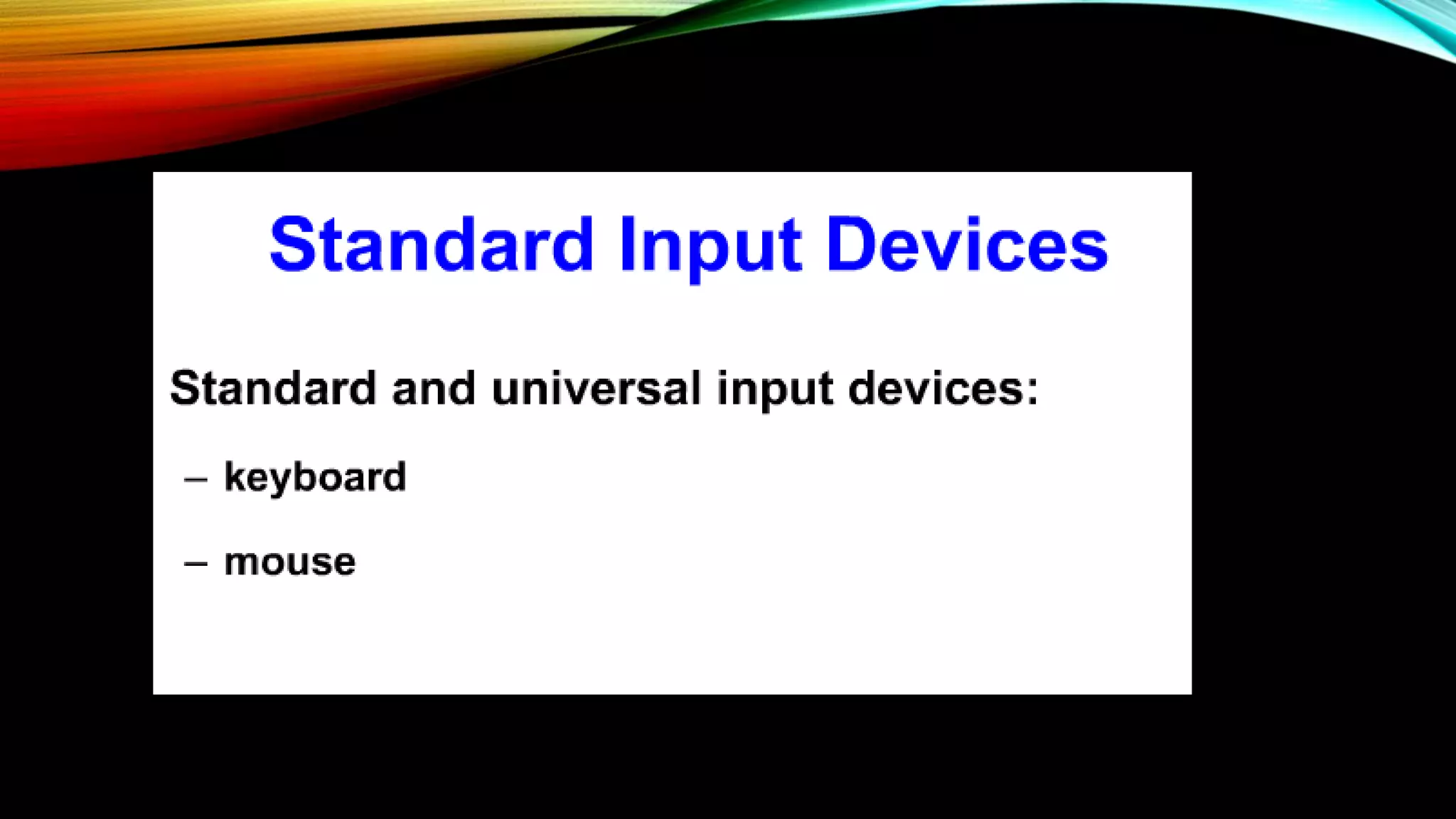 Standard Input Devices

Standard and universal input devices:

– keyboard

– mouse